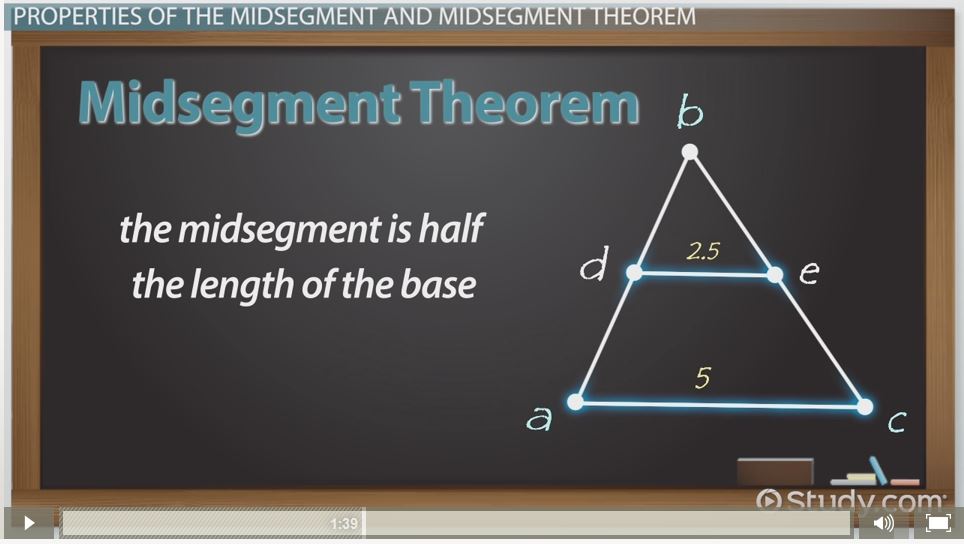 PROPERTIES OF THE MIDSEGMENT AND MIDSEGMENT THEOREM

Midsegment Theorem

the midsegment is half the length of the base

b

d

2.5

e

5

a

c

Study.com

1:39